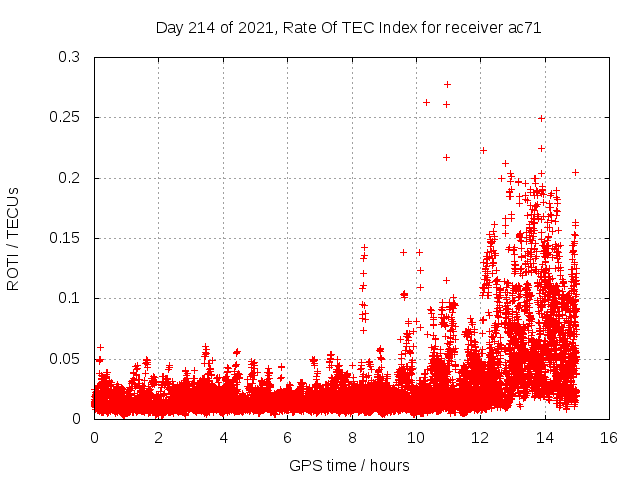 Day 214 of 2021, Rate Of TEC Index for receiver ac71

ROTI / TECUs

0.3
0.25
0.2
0.15
0.1
0.05
0

0 2 4 6 8 10 12 14 16

GPS time / hours